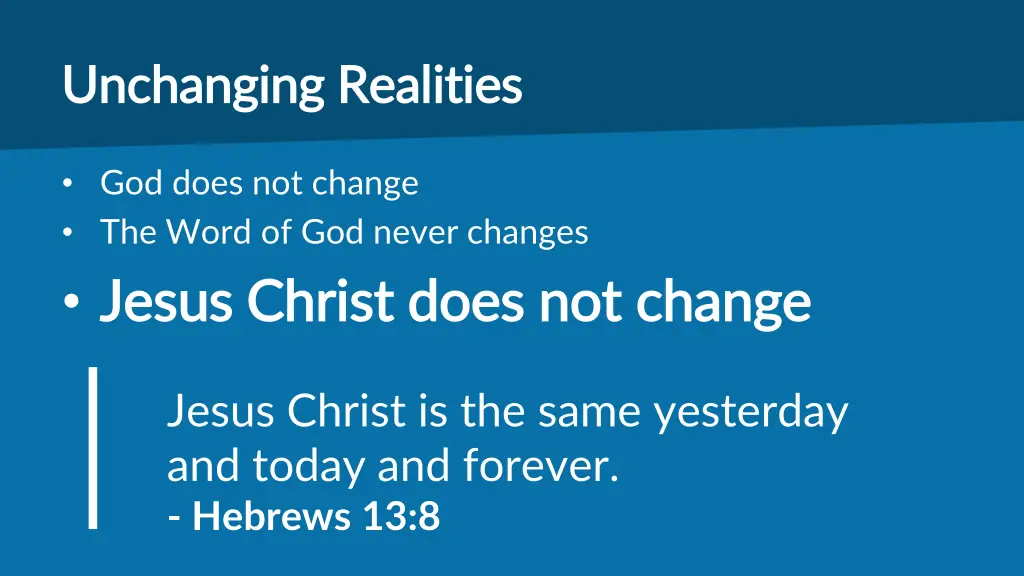 Unchanging Realities

• God does not change
• The Word of God never changes
• Jesus Christ does not change

Jesus Christ is the same yesterday and today and forever.
- Hebrews 13:8